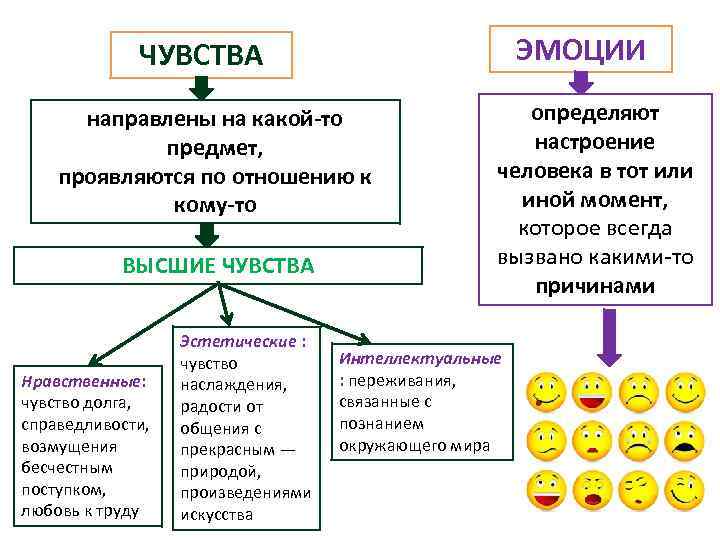 ЧУВСТВА

направлены на какой-то предмет,
проявляются по отношению к кому-то

ВЫСШИЕ ЧУВСТВА

Нравственные: чувство долга, справедливости, возмущения бесчестным поступком, любовь к труду

Эстетические : чувство наслаждения, радости от общения с прекрасным — природой, произведениями искусства

Интеллектуальные : переживания, связанные с познанием окружающего мира

ЭМОЦИИ

определяют настроение человека в тот или иной момент, которое всегда вызвано какими-то причинами